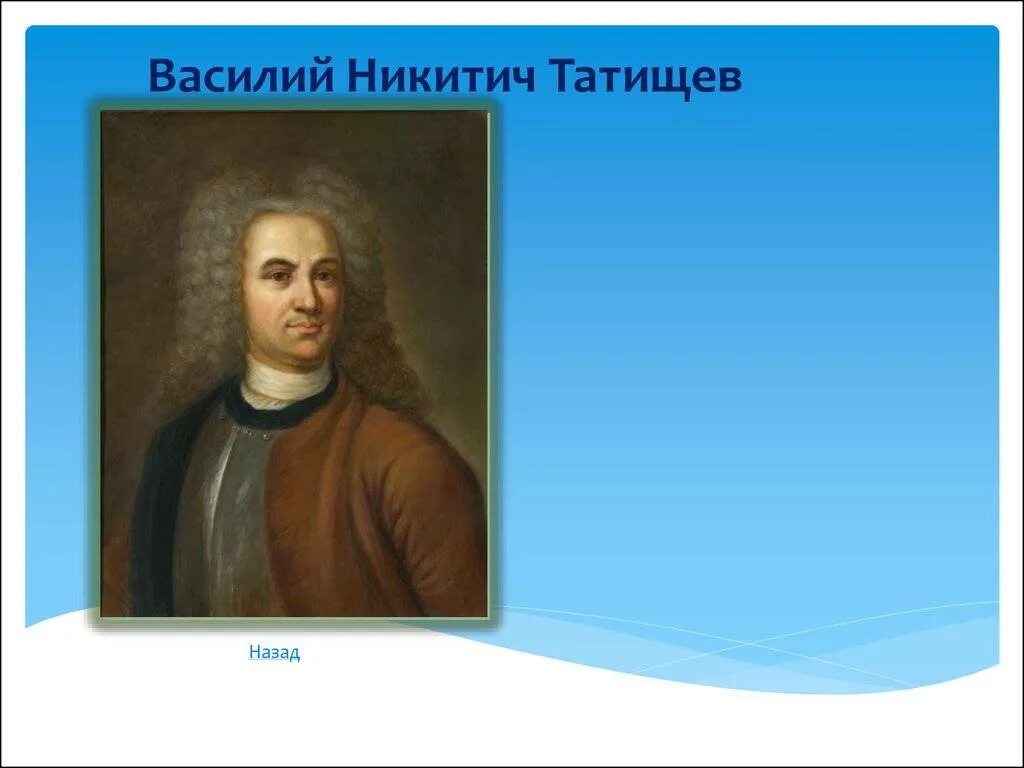 Василий Никитич Татищев

Назад